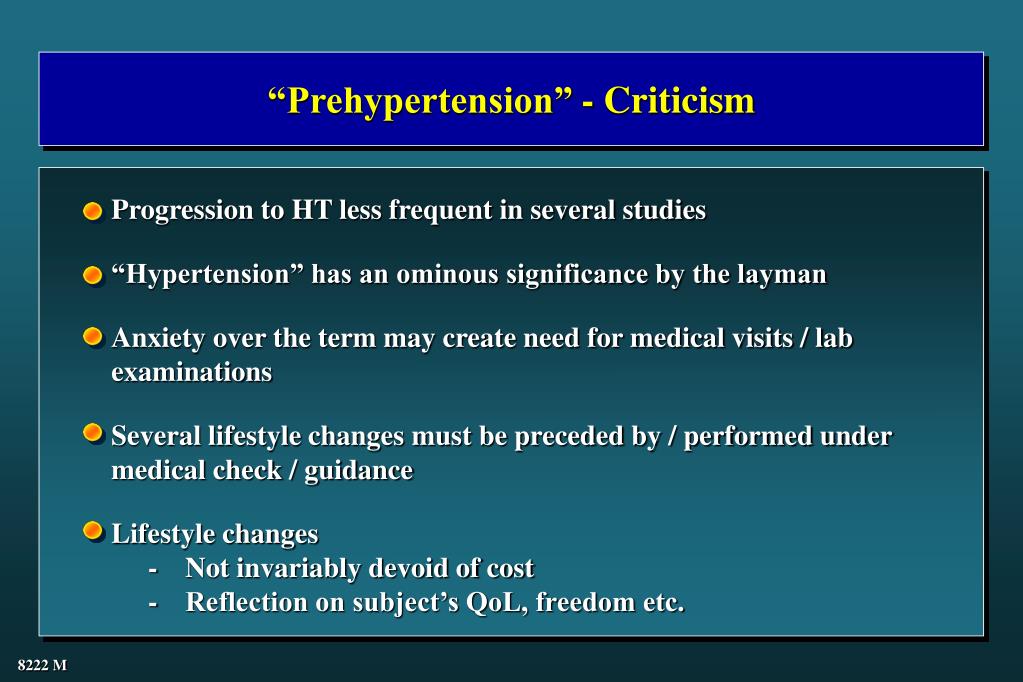 “Prehypertension” - Criticism

Progression to HT less frequent in several studies

“Hypertension” has an ominous significance by the layman

Anxiety over the term may create need for medical visits / lab examinations

Several lifestyle changes must be preceded by / performed under medical check / guidance

Lifestyle changes
- Not invariably devoid of cost
- Reflection on subject’s QoL, freedom etc.

8222 M